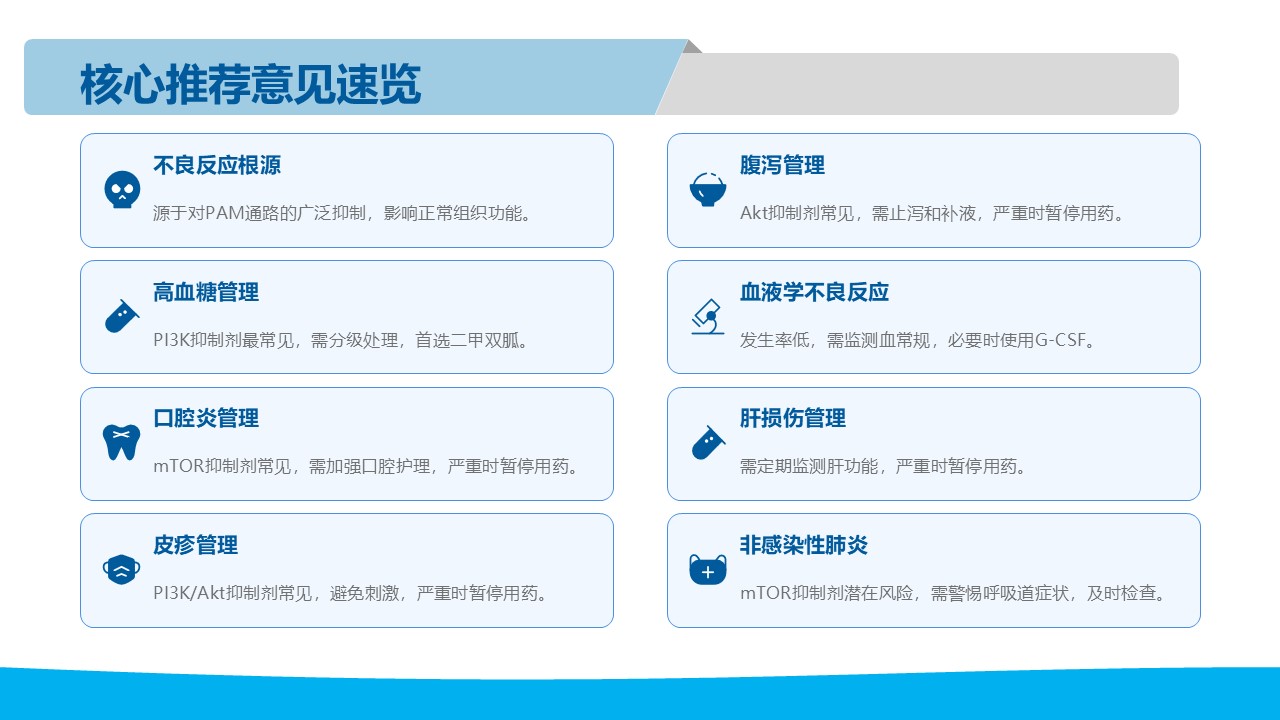 核心推荐意见速览

不良反应根源

源于对PAM通路的广泛抑制，影响正常组织功能。

高血糖管理

PI3K抑制剂最常见，需分级处理，首选二甲双胍。

口腔炎管理

mTOR抑制剂常见，需加强口腔护理，严重时暂停用药。

皮疹管理

PI3K/Akt抑制剂常见，避免刺激，严重时暂停用药。

腹泻管理

Akt抑制剂常见，需止泻和补液，严重时暂停用药。

血液学不良反应

发生率低，需监测血常规，必要时使用G-CSF。

肝损伤管理

需定期监测肝功能，严重时暂停用药。

非感染性肺炎

mTOR抑制剂潜在风险，需警惕呼吸道症状，及时检查。